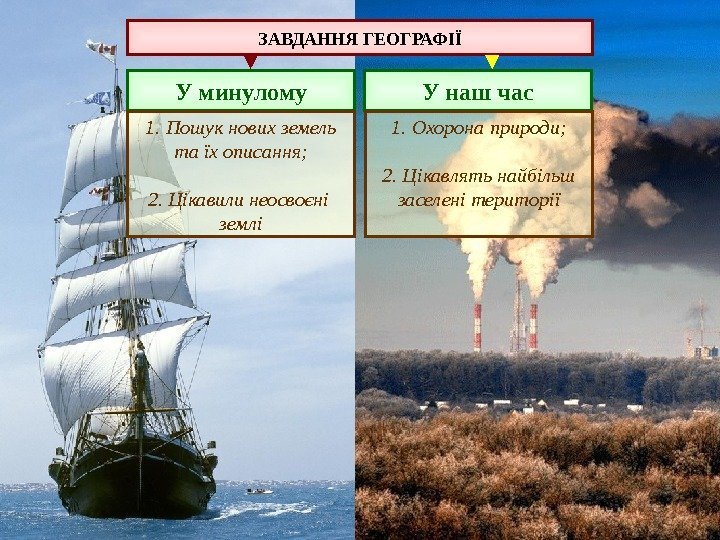 ЗАВДАННЯ ГЕОГРАФІЇ

У минулому

1. Пошук нових земель та їх описання;

2. Цікавили неосвоєні землі

У наш час

1. Охорона природи;

2. Цікавлять найбільш заселені території